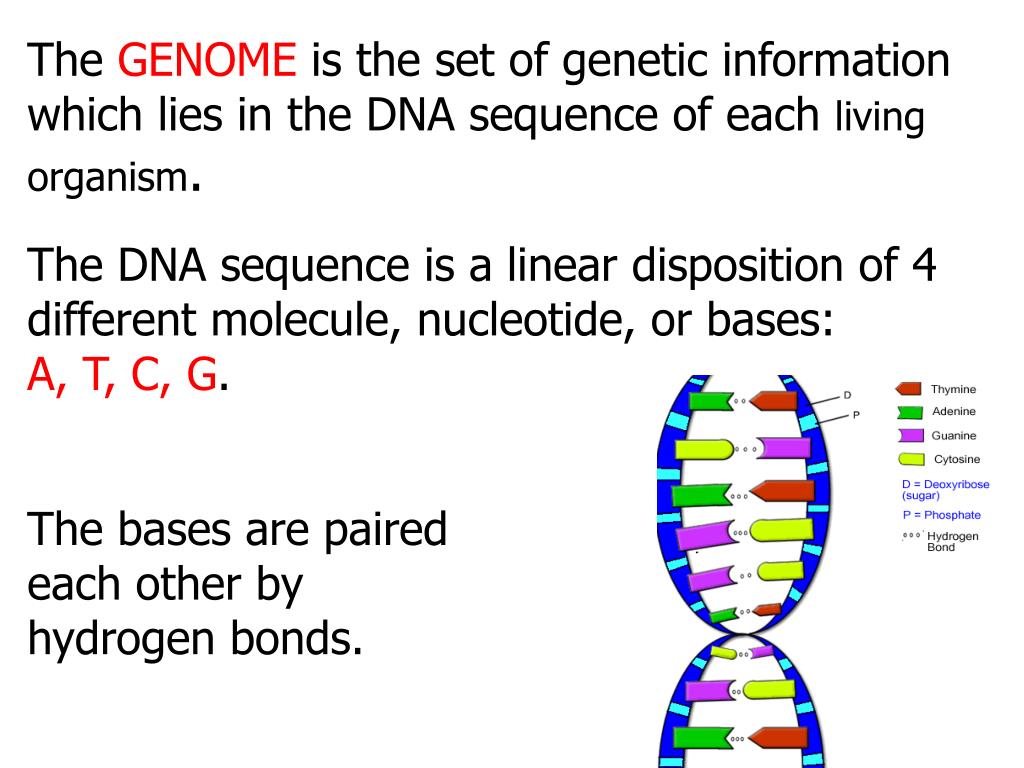 The GENOME is the set of genetic information which lies in the DNA sequence of each living organism.

The DNA sequence is a linear disposition of 4 different molecule, nucleotide, or bases: A, T, C, G.

The bases are paired each other by hydrogen bonds.

D
P

Thymine
Adenine
Guanine
Cytosine
D = Deoxyribose (sugar)
P = Phosphate
Hydrogen Bond